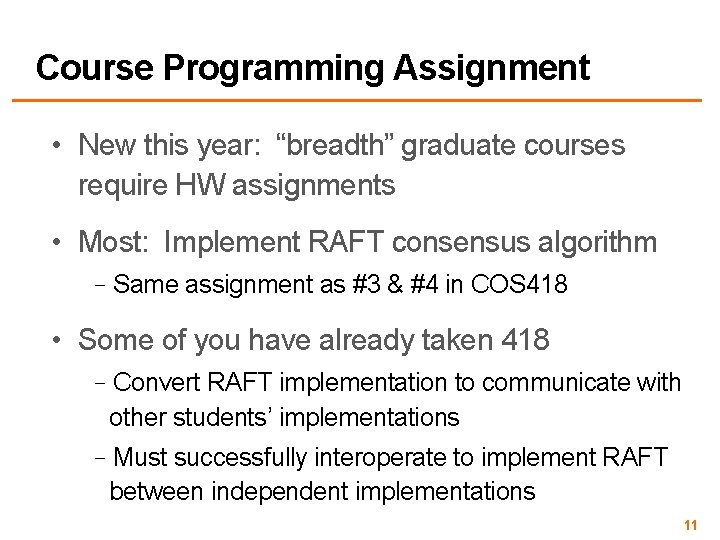 Course Programming Assignment

• New this year: “breadth” graduate courses require HW assignments

• Most: Implement RAFT consensus algorithm
 – Same assignment as #3 & #4 in COS418

• Some of you have already taken 418
 – Convert RAFT implementation to communicate with other students’ implementations
 – Must successfully interoperate to implement RAFT between independent implementations

11